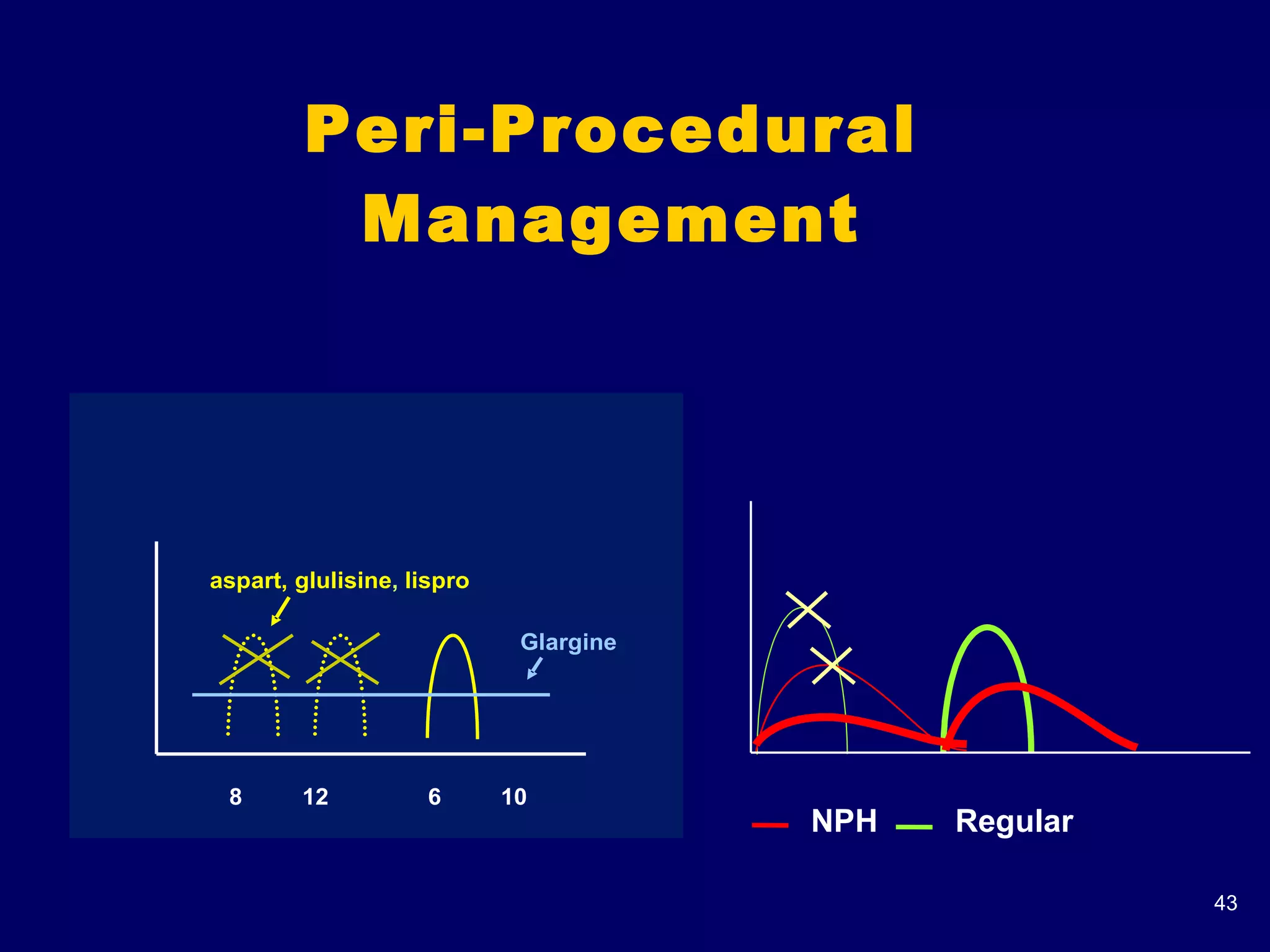 Peri-Procedural Management

aspart, glulisine, lispro

Glargine

8 12 6 10

NPH Regular

43